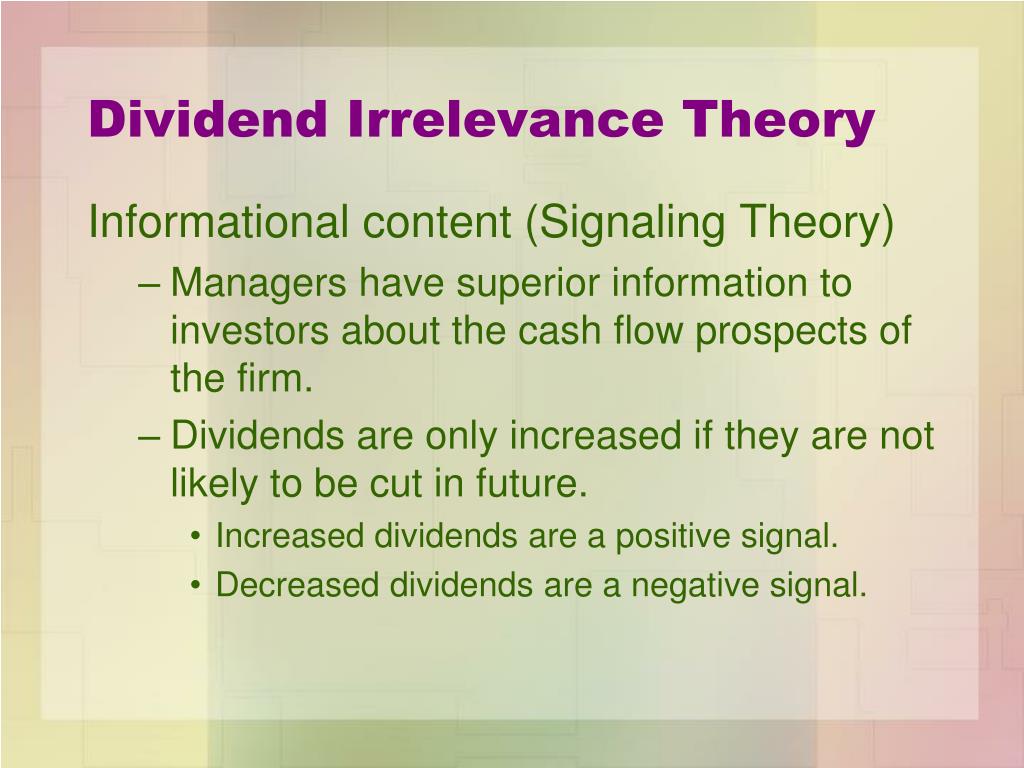 Dividend Irrelevance Theory

Informational content (Signaling Theory)

– Managers have superior information to investors about the cash flow prospects of the firm.

– Dividends are only increased if they are not likely to be cut in future.

• Increased dividends are a positive signal.

• Decreased dividends are a negative signal.